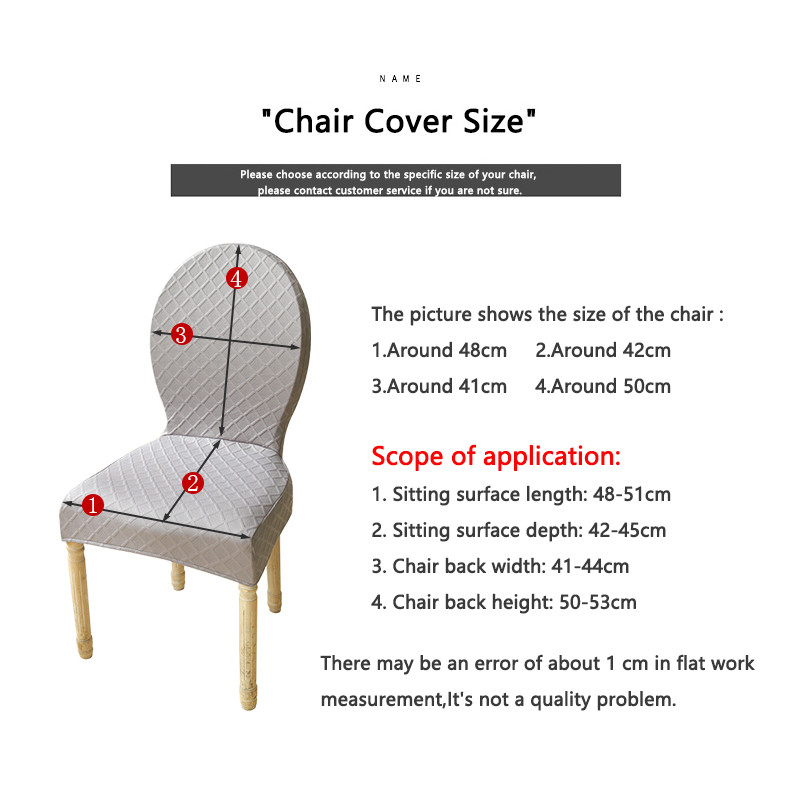 NAME

"Chair Cover Size"

Please choose according to the specific size of your chair, please contact customer service if you are not sure.

4
3
2
1

The picture shows the size of the chair :

1.Around 48cm 2.Around 42cm

3.Around 41cm 4.Around 50cm

Scope of application:

1. Sitting surface length: 48-51cm

2. Sitting surface depth: 42-45cm

3. Chair back width: 41-44cm

4. Chair back height: 50-53cm

There may be an error of about 1 cm in flat work measurement,It's not a quality problem.